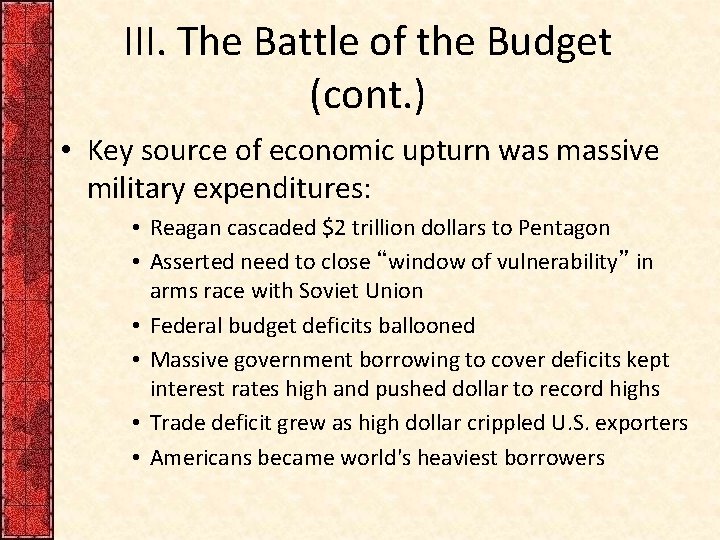 III. The Battle of the Budget (cont.)

• Key source of economic upturn was massive military expenditures:
  • Reagan cascaded \$2 trillion dollars to Pentagon
  • Asserted need to close “window of vulnerability” in arms race with Soviet Union
  • Federal budget deficits ballooned
  • Massive government borrowing to cover deficits kept interest rates high and pushed dollar to record highs
  • Trade deficit grew as high dollar crippled U.S. exporters
  • Americans became world's heaviest borrowers